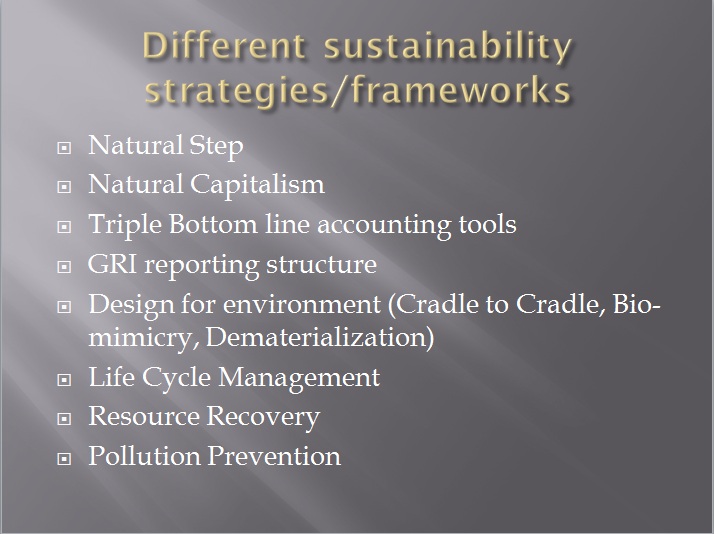 Different sustainability strategies/frameworks

- Natural Step
- Natural Capitalism
- Triple Bottom line accounting tools
- GRI reporting structure
- Design for environment (Cradle to Cradle, Biomimicry, Dematerialization)
- Life Cycle Management
- Resource Recovery
- Pollution Prevention